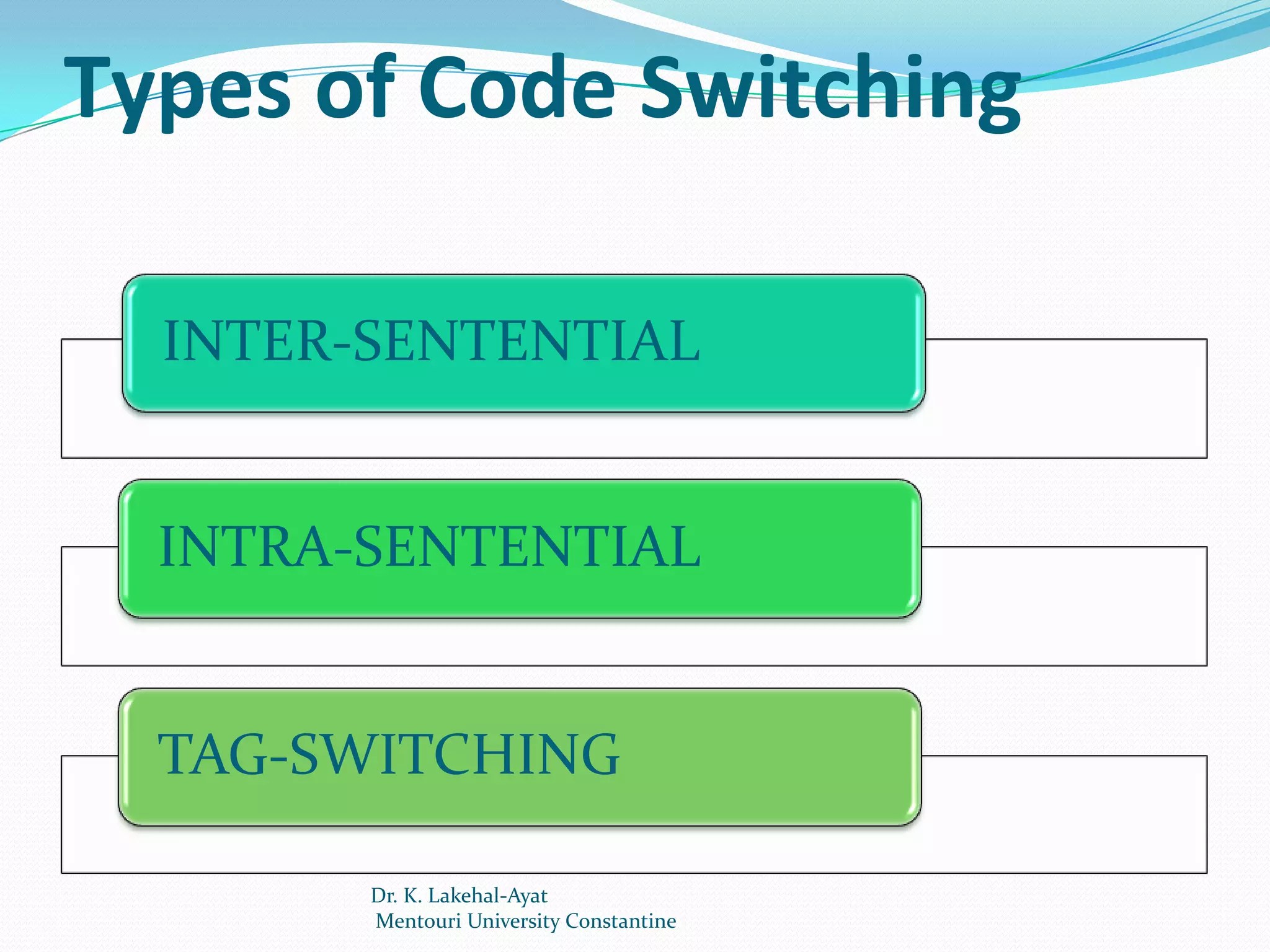 Types of Code Switching

INTER-SENTENTIAL

INTRA-SENTENTIAL

TAG-SWITCHING

Dr. K. Lakehal-Ayat
Mentouri University Constantine